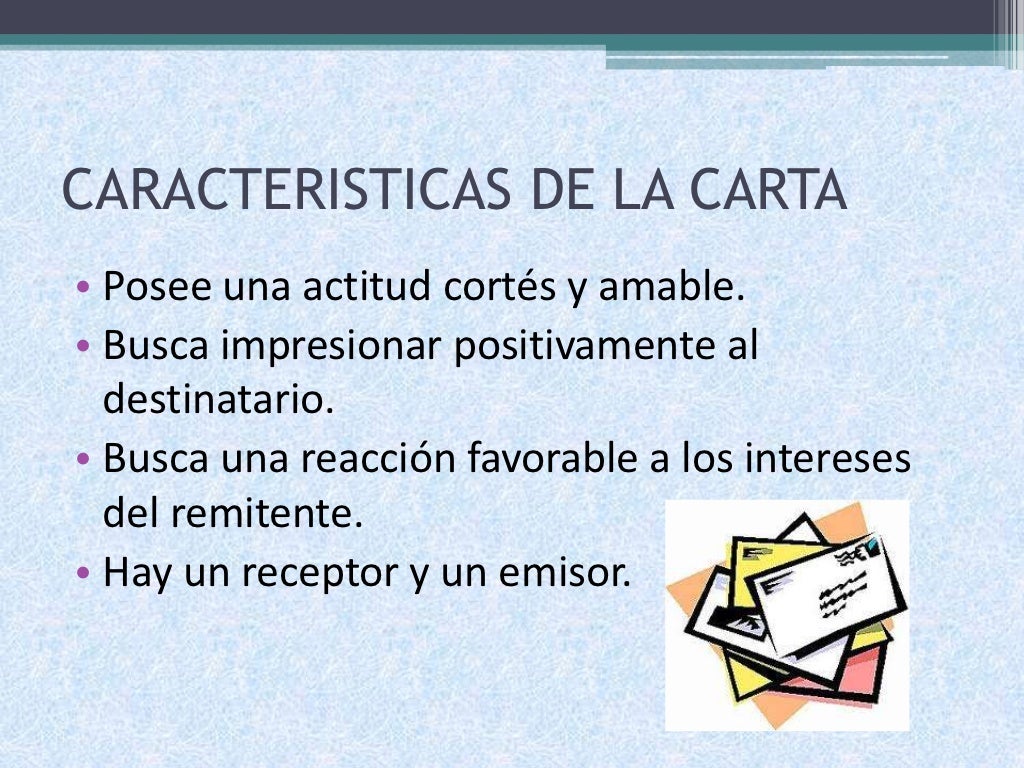 CARACTERISTICAS DE LA CARTA

• Posee una actitud cortés y amable.
• Busca impresionar positivamente al destinatario.
• Busca una reacción favorable a los intereses del remitente.
• Hay un receptor y un emisor.